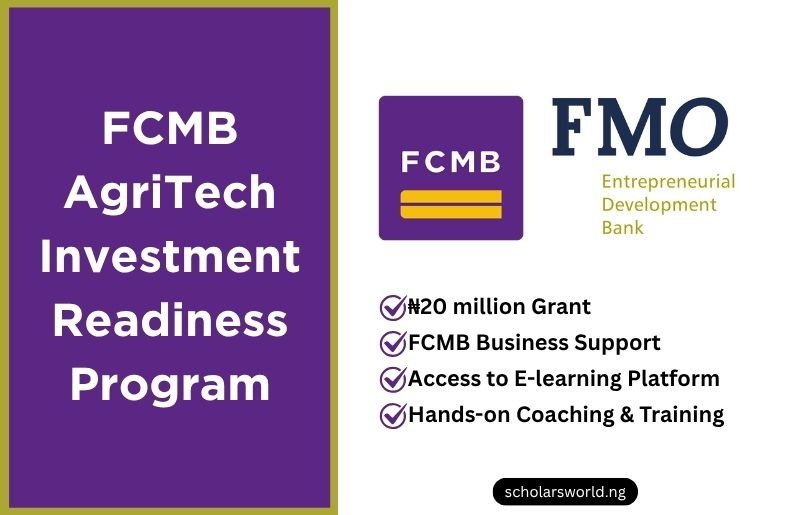 FCMB AgriTech Investment Readiness Program

FCMB

FMO
Entrepreneurial Development Bank

₦20 million Grant
FCMB Business Support
Access to E-learning Platform
Hands-on Coaching & Training

scholarsworld.ng